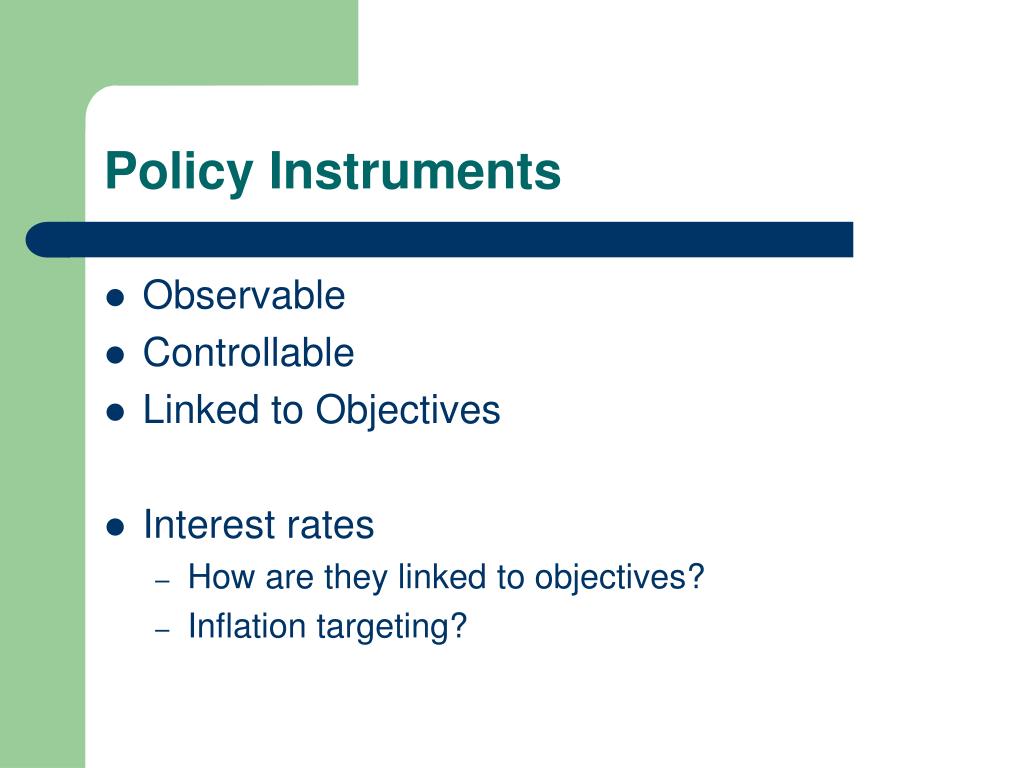 Policy Instruments

- Observable
- Controllable
- Linked to Objectives

- Interest rates
  – How are they linked to objectives?
  – Inflation targeting?